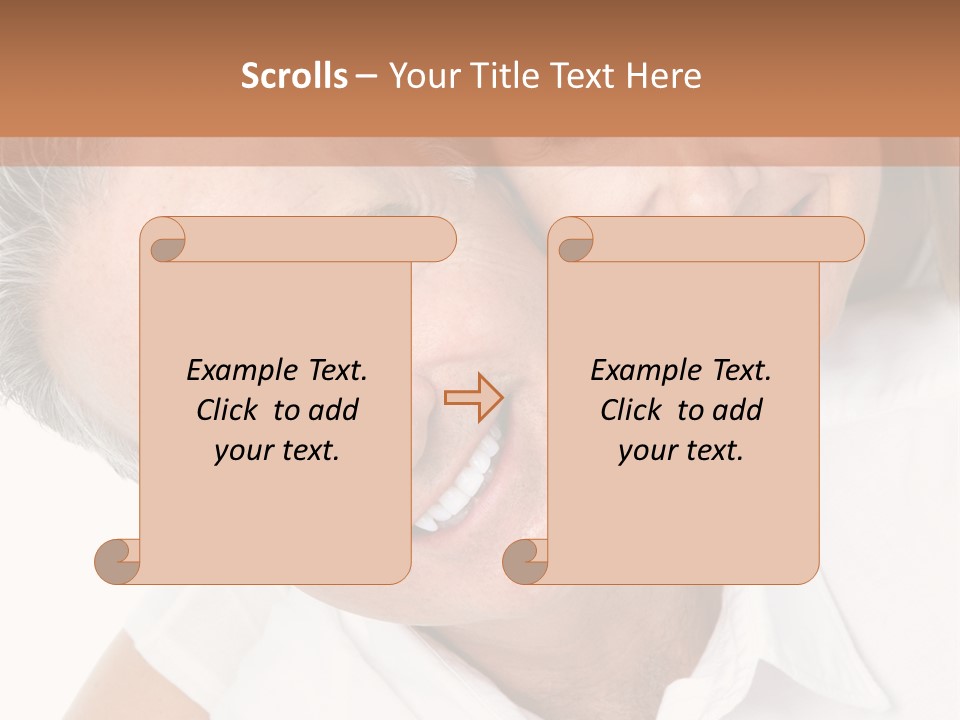 Scrolls – Your Title Text Here

Example Text. Click to add your text.

Example Text. Click to add your text.